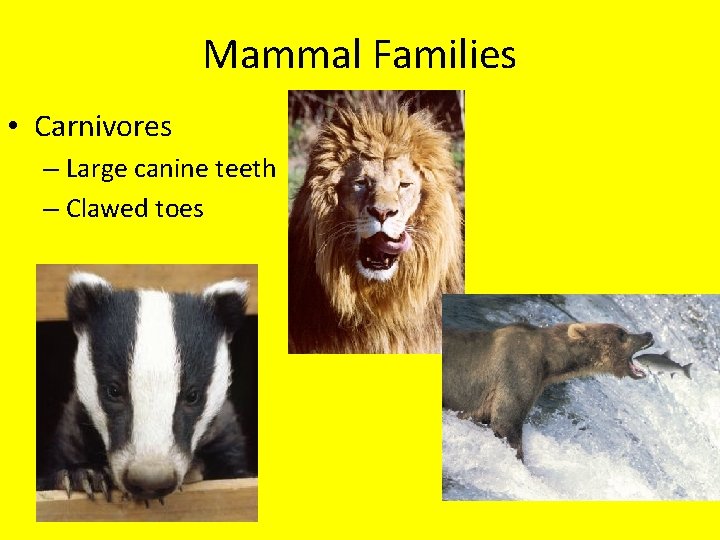 Mammal Families

• Carnivores
– Large canine teeth
– Clawed toes